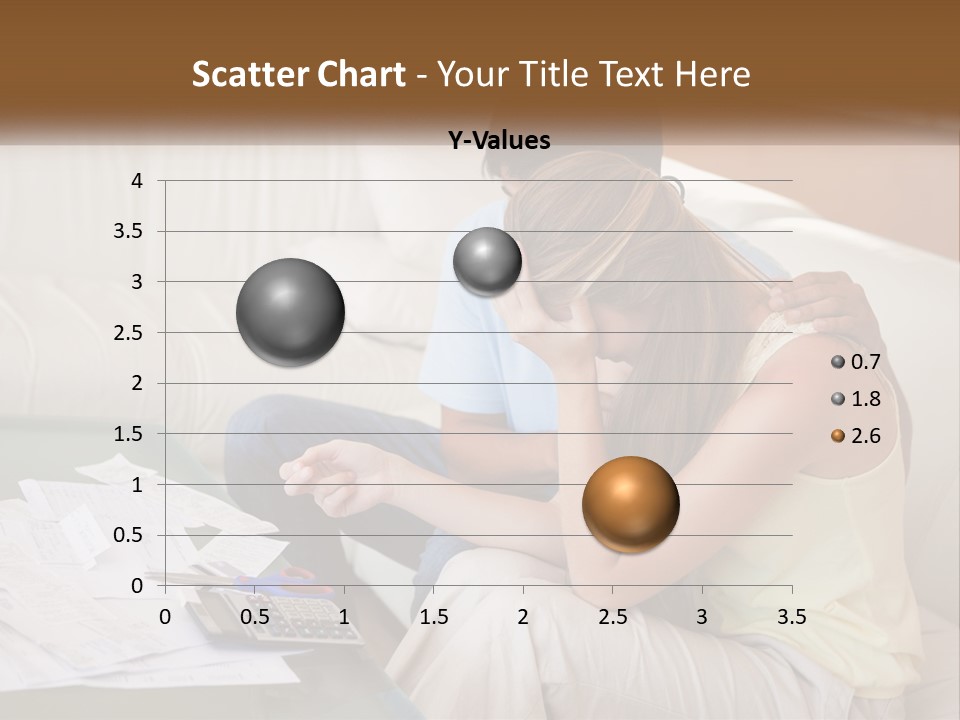 Scatter Chart - Your Title Text Here

Y-Values

4
3.5
3
2.5
2
1.5
1
0.5
0

0 0.5 1 1.5 2 2.5 3 3.5

0.7
1.8
2.6